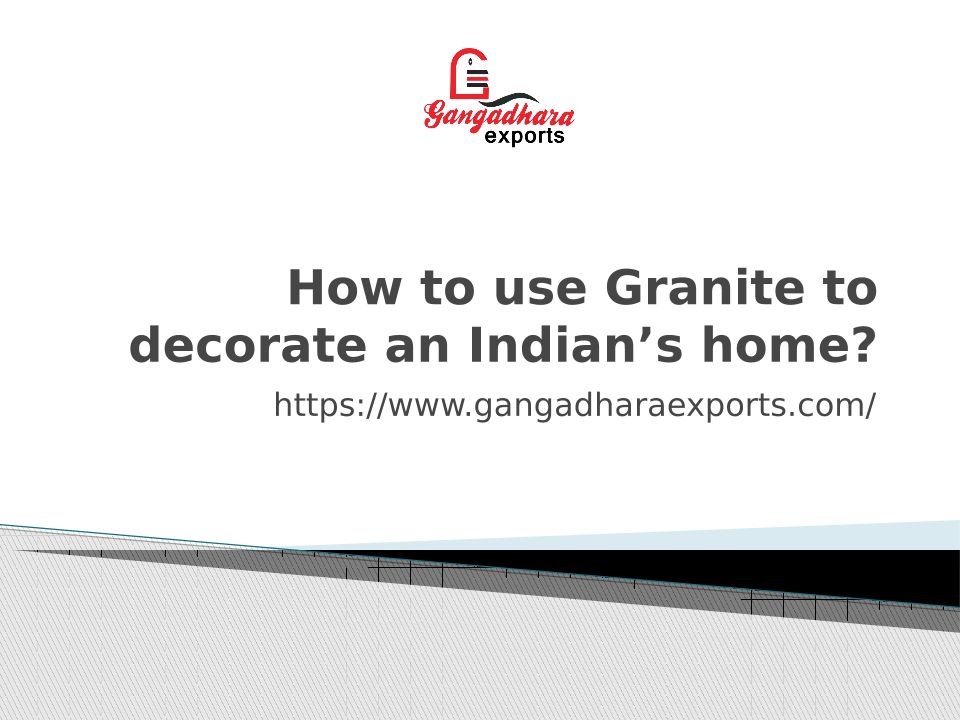 Gangadhara exports

How to use Granite to decorate an Indian’s home?

https://www.gangadharaexports.com/